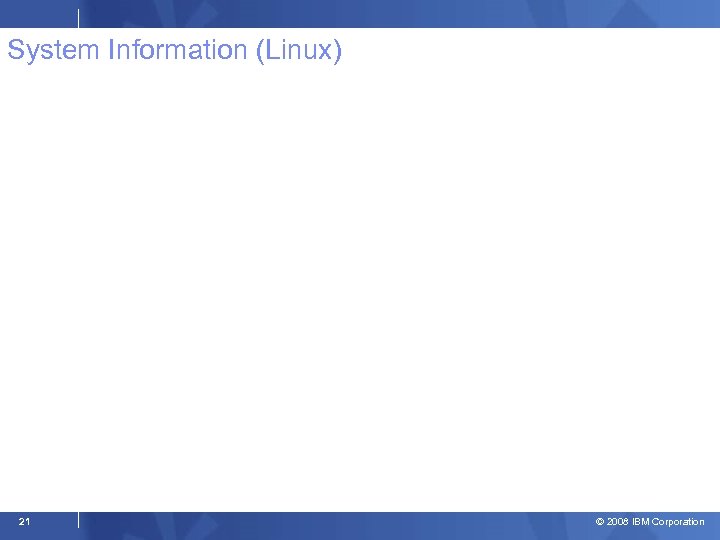 System Information (Linux)

21

© 2008 IBM Corporation